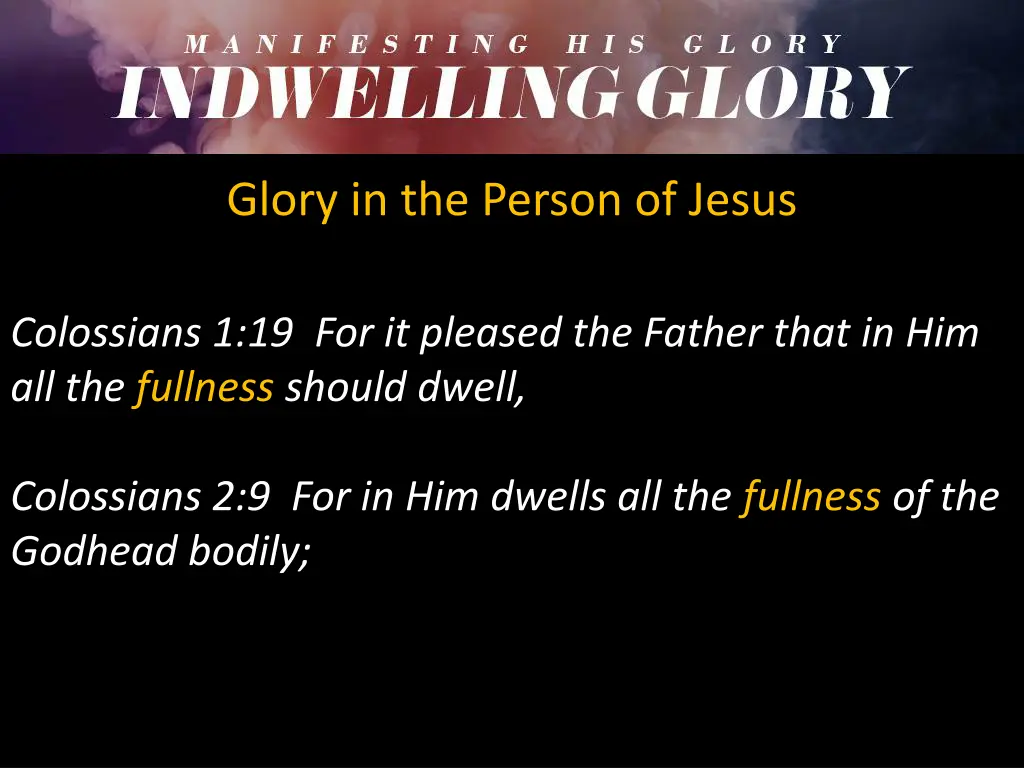 MANIFESTING HIS GLORY
INDWELLING GLORY

Glory in the Person of Jesus

Colossians 1:19 For it pleased the Father that in Him all the fullness should dwell,

Colossians 2:9 For in Him dwells all the fullness of the Godhead bodily;